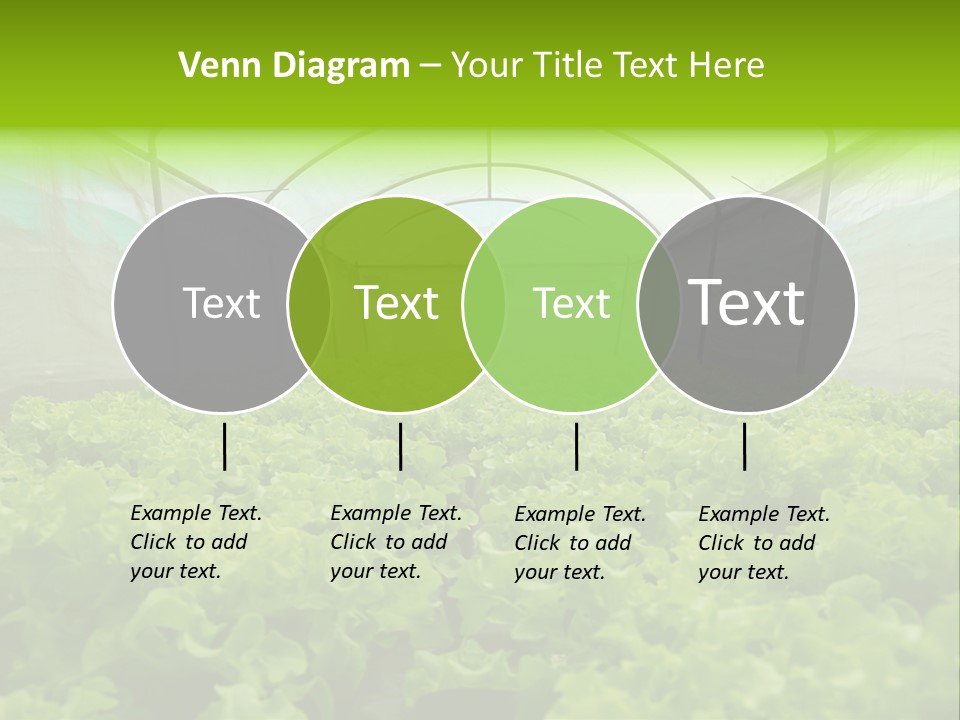 Venn Diagram – Your Title Text Here

Text

Text

Text

Text

Example Text. Click to add your text.

Example Text. Click to add your text.

Example Text. Click to add your text.

Example Text. Click to add your text.